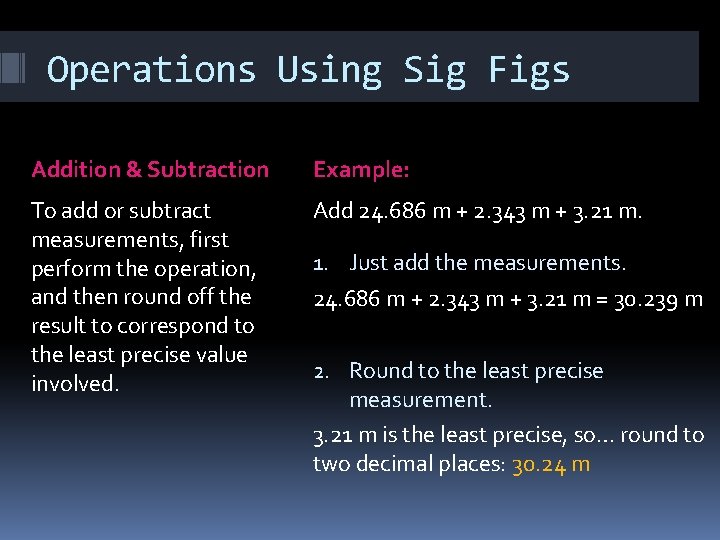 Operations Using Sig Figs

Addition & Subtraction

To add or subtract measurements, first perform the operation, and then round off the result to correspond to the least precise value involved.

Example:

Add 24.686 m + 2.343 m + 3.21 m.

1. Just add the measurements.

24.686 m + 2.343 m + 3.21 m = 30.239 m

2. Round to the least precise measurement.

3.21 m is the least precise, so… round to two decimal places: 30.24 m